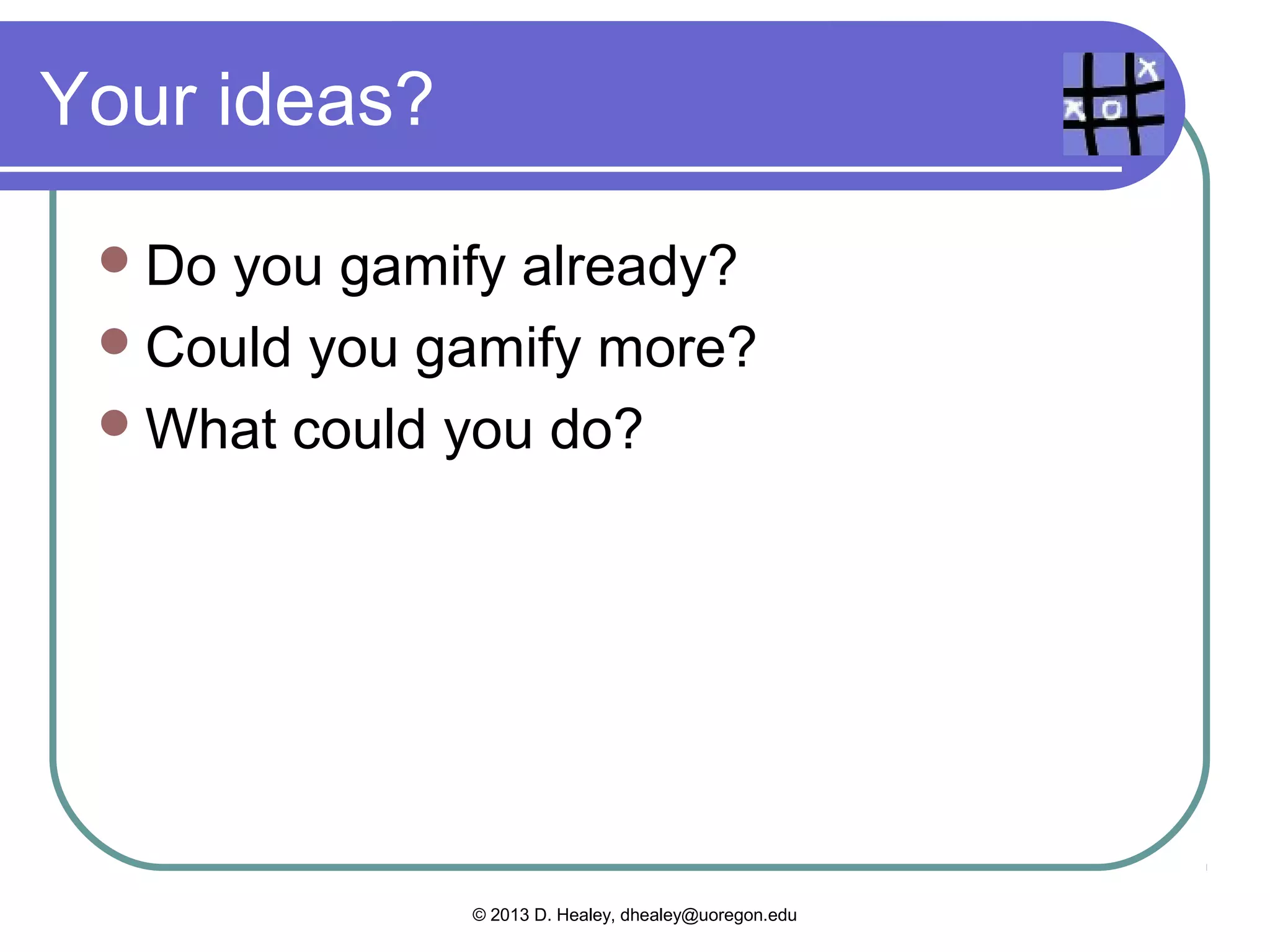 Your ideas?

X
X O

- Do you gamify already?
- Could you gamify more?
- What could you do?

© 2013 D. Healey, dhealey@uoregon.edu